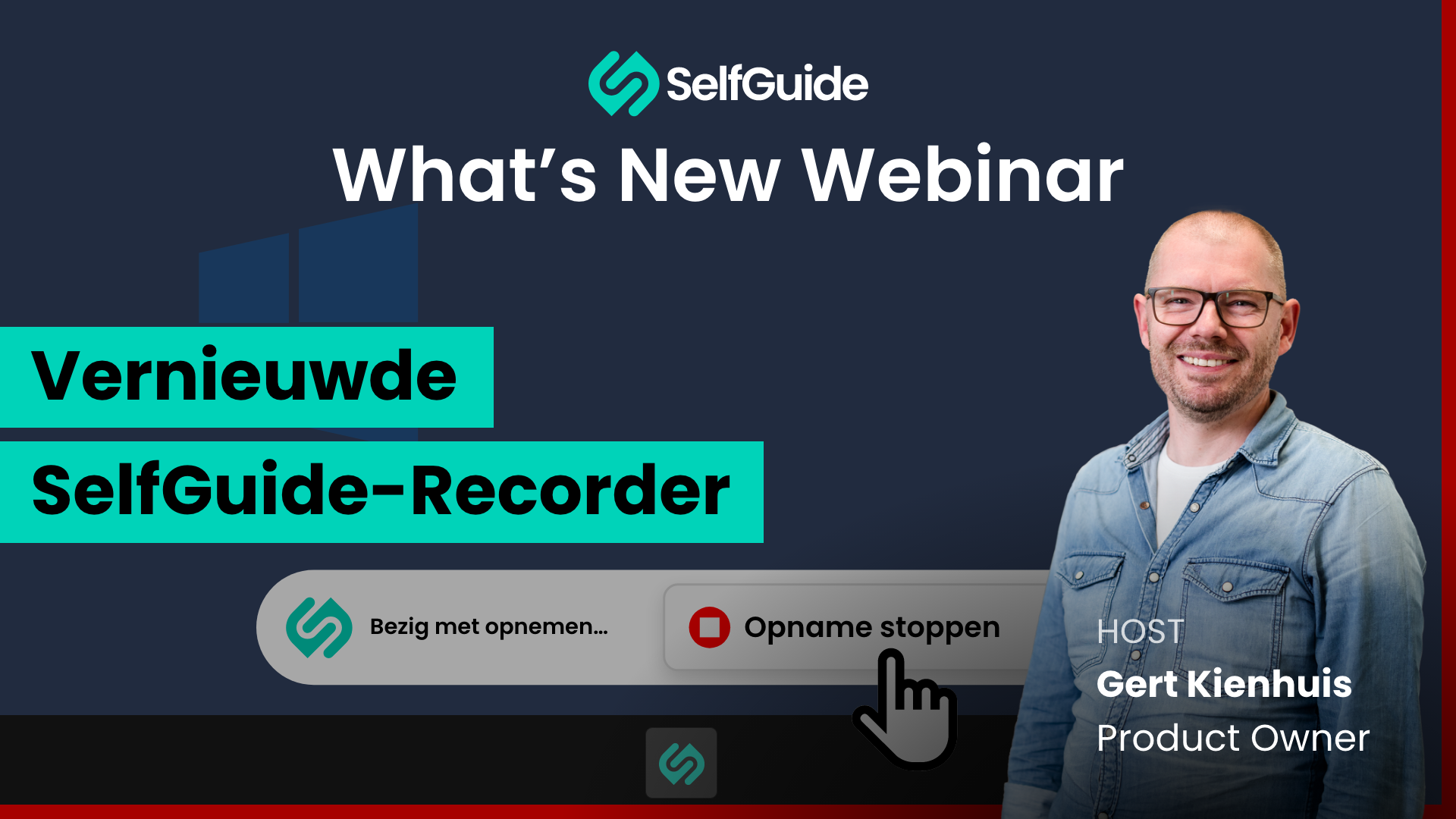 SelfGuide

What's New Webinar

Vernieuwde SelfGuide-Recorder

Bezig met opnemen...

Opname stoppen

HOST
Gert Kienhuis
Product Owner